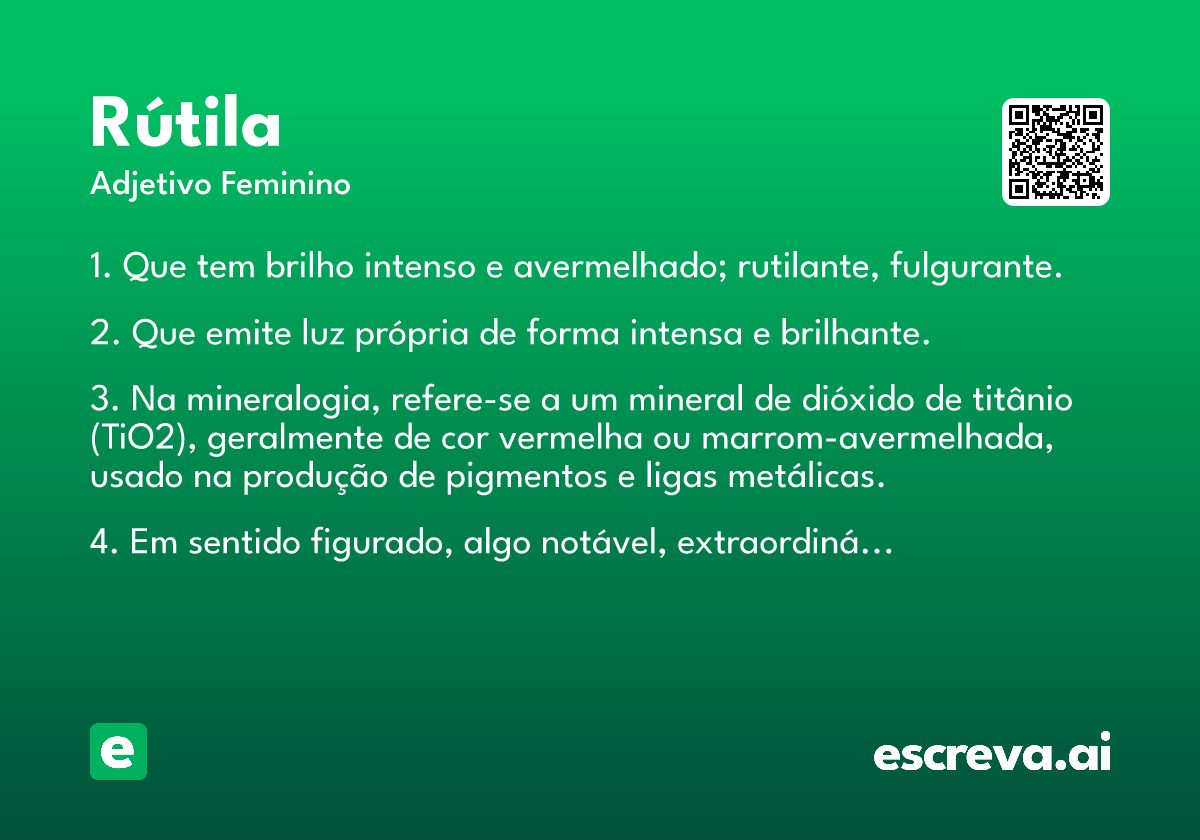 Rútila
Adjetivo Feminino

1. Que tem brilho intenso e avermelhado; rutilante, fulgurante.

2. Que emite luz própria de forma intensa e brilhante.

3. Na mineralogia, refere-se a um mineral de dióxido de titânio (TiO2), geralmente de cor vermelha ou marrom-avermelhada, usado na produção de pigmentos e ligas metálicas.

4. Em sentido figurado, algo notável, extraordiná...

e

escreva.ai